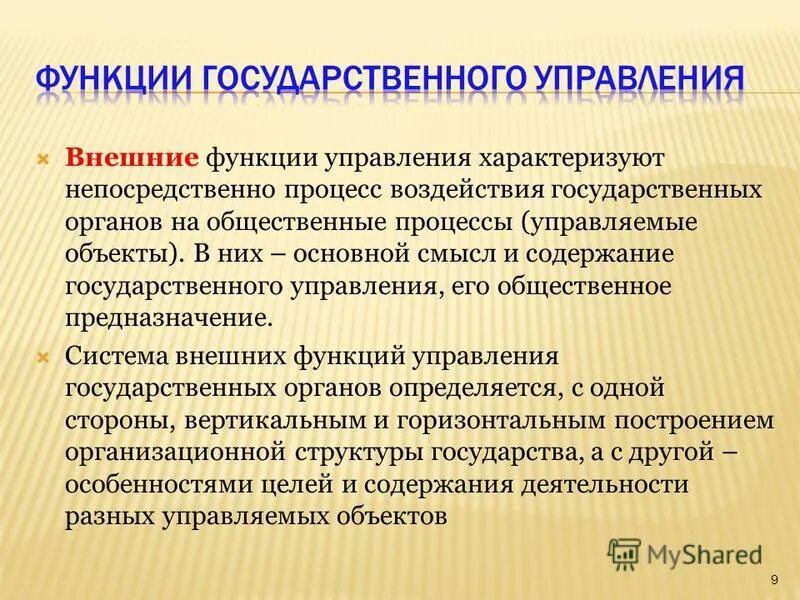 ФУНКЦИИ ГОСУДАРСТВЕННОГО УПРАВЛЕНИЯ

Внешние функции управления характеризуют непосредственно процесс воздействия государственных органов на общественные процессы (управляемые объекты). В них – основной смысл и содержание государственного управления, его общественное предназначение.

Система внешних функций управления государственных органов определяется, с одной стороны, вертикальным и горизонтальным построением организационной структуры государства, а с другой – особенностями целей и содержания деятельности разных управляемых объектов

MyShared

9